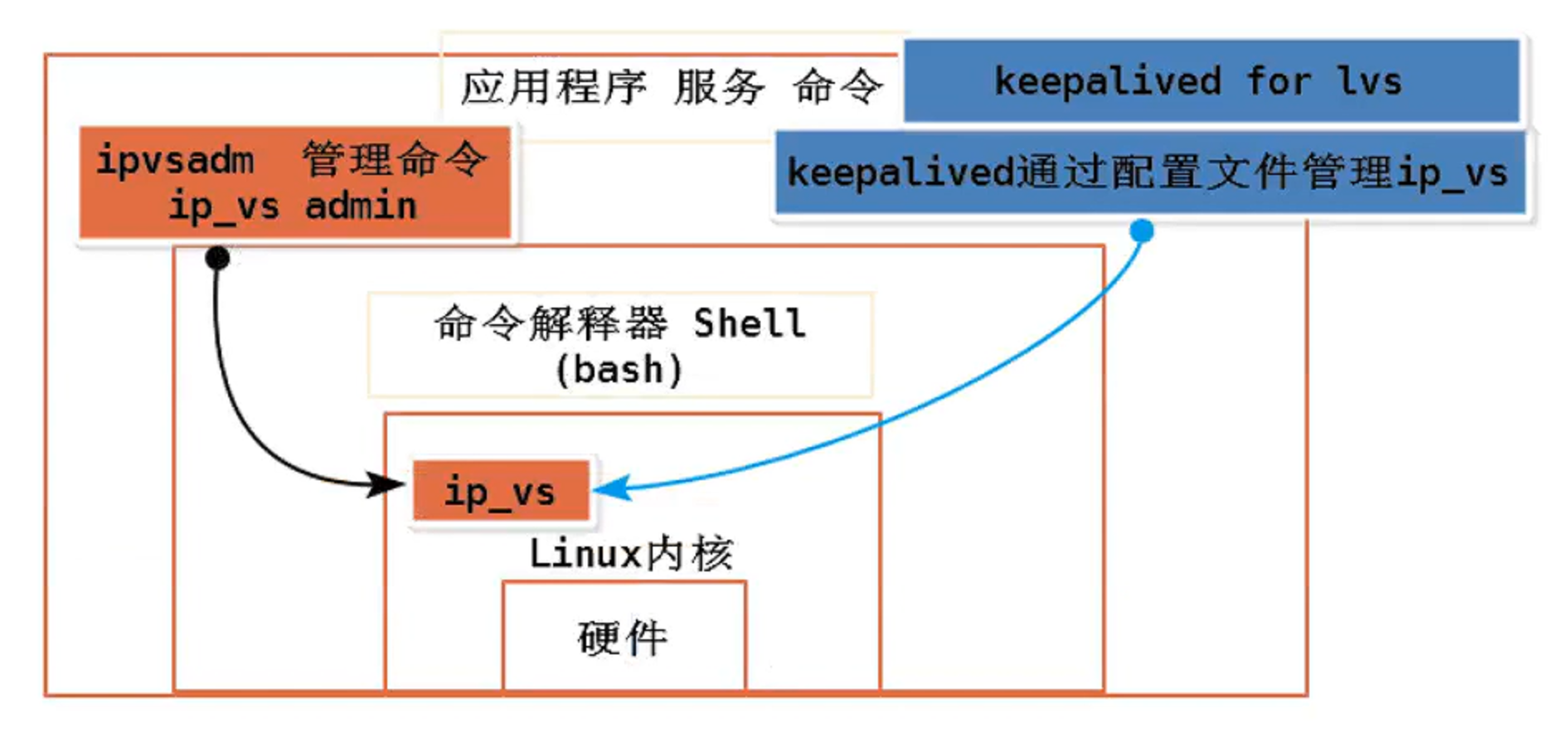 应用程序 服务 命令

keepalived for lvs

ipvsadm 管理命令
ip_vs admin

keepalived通过配置文件管理ip_vs

命令解释器 Shell
(bash)

ip_vs

Linux内核

硬件